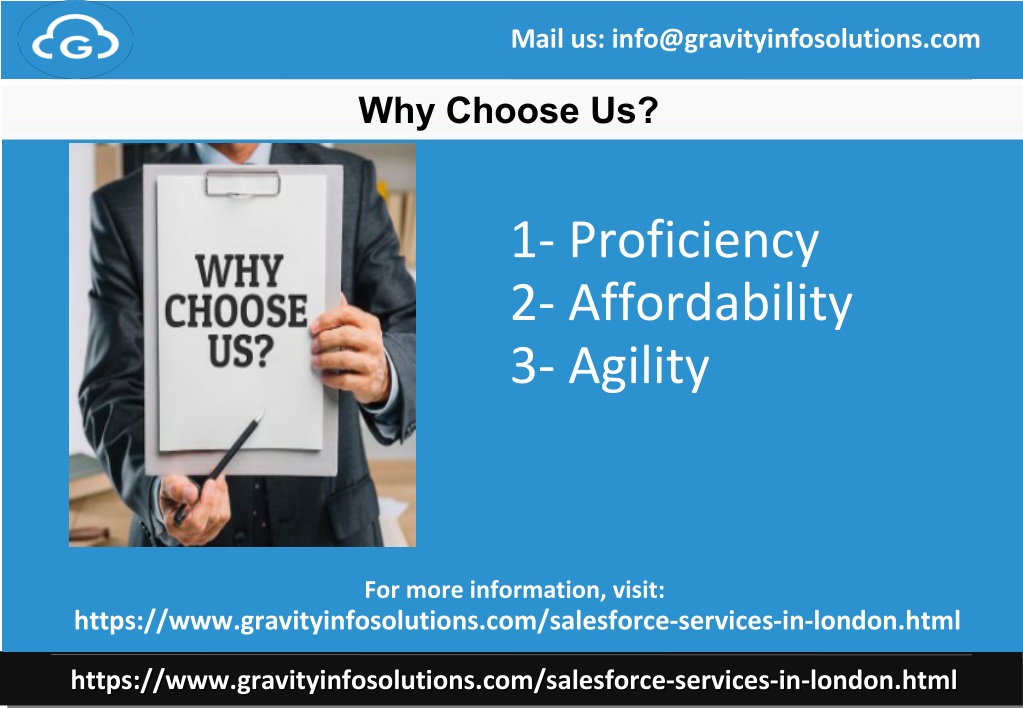 G

Mail us: info@gravityinfosolutions.com

Why Choose Us?

WHY CHOOSE US?

1- Proficiency
2- Affordability
3- Agility

For more information, visit:
https://www.gravityinfosolutions.com/salesforce-services-in-london.html

https://www.gravityinfosolutions.com/salesforce-services-in-london.html